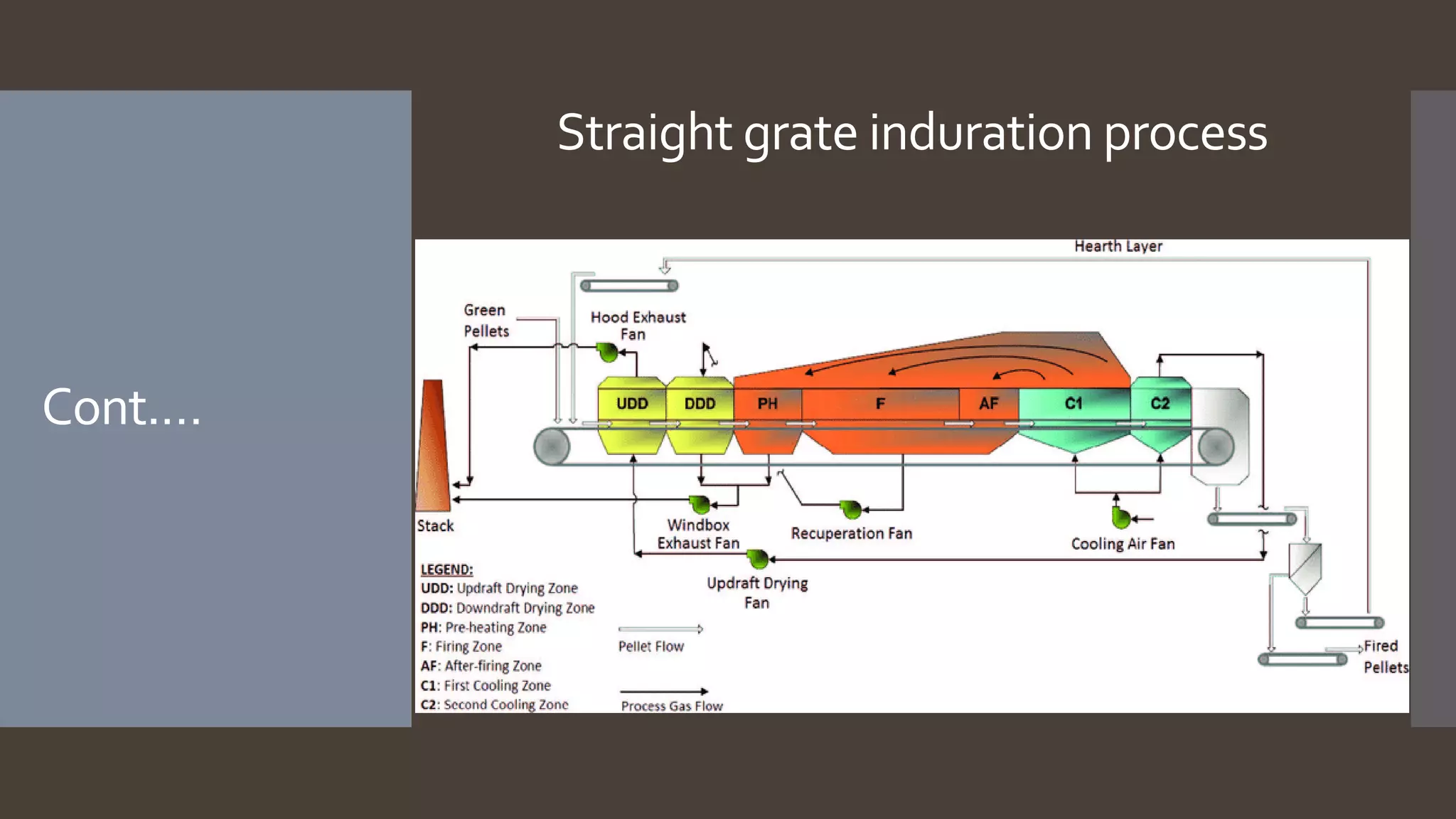 Cont….

Straight grate induration process

Hearth Layer

Green Pellets

Hood Exhaust Fan

UDD DDD PH F AF C1 C2

Stack

Windbox Exhaust Fan

Recuperation Fan

Cooling Air Fan

Updraft Drying Fan

Fired Pellets

LEGEND:
UDD: Updraft Drying Zone
DDD: Downdraft Drying Zone
PH: Pre-heating Zone
F: Firing Zone
AF: After-firing Zone
C1: First Cooling Zone
C2: Second Cooling Zone

Pellet Flow

Process Gas Flow